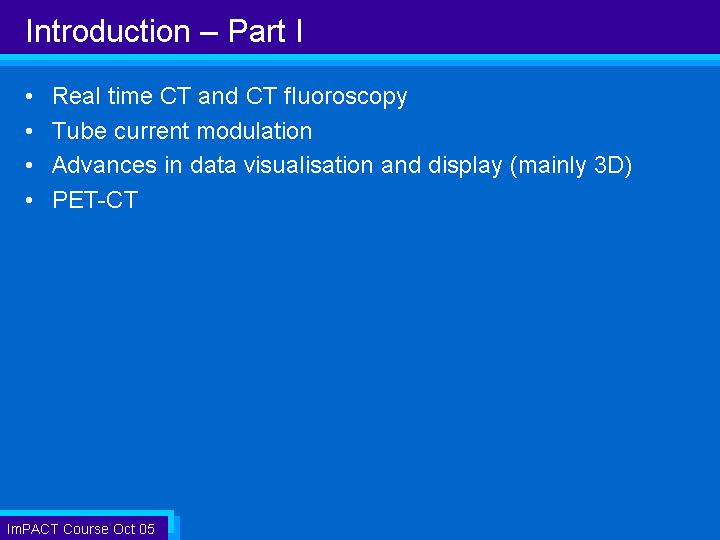 Introduction – Part I

• Real time CT and CT fluoroscopy
• Tube current modulation
• Advances in data visualisation and display (mainly 3D)
• PET-CT

ImPACT Course Oct 05